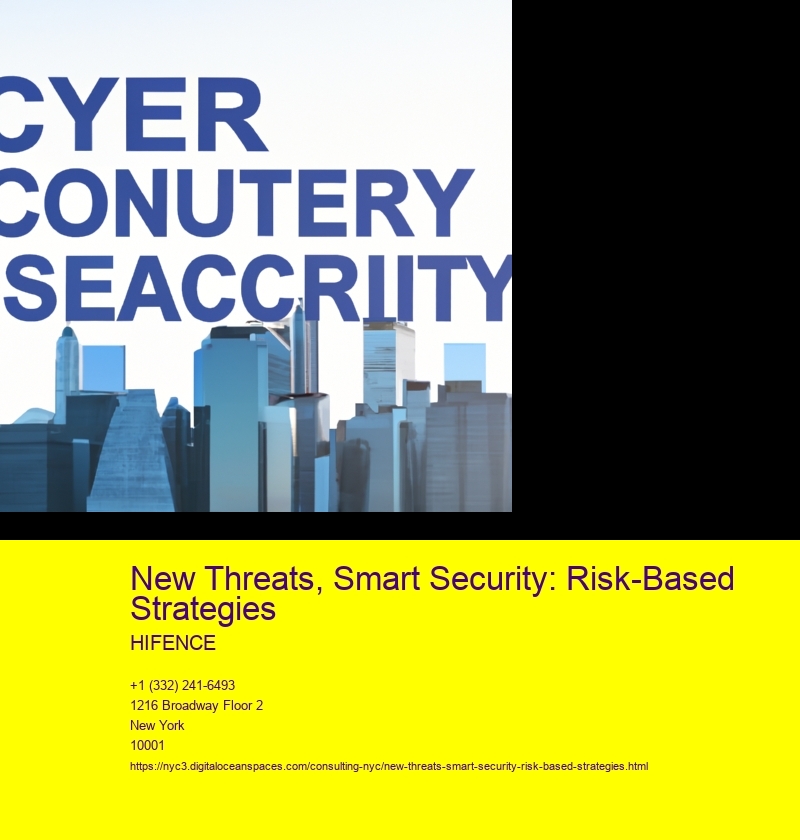 CYER
CONUTERY
SEACCRIITY

New Threats, Smart Security: Risk-Based Strategies

HIFENCE

+1 (332) 241-6493
1216 Broadway Floor 2
New York
10001
https://nyc3.digitaloceanspaces.com/consulting-nyc/new-threats-smart-security-risk-based-strategies.html